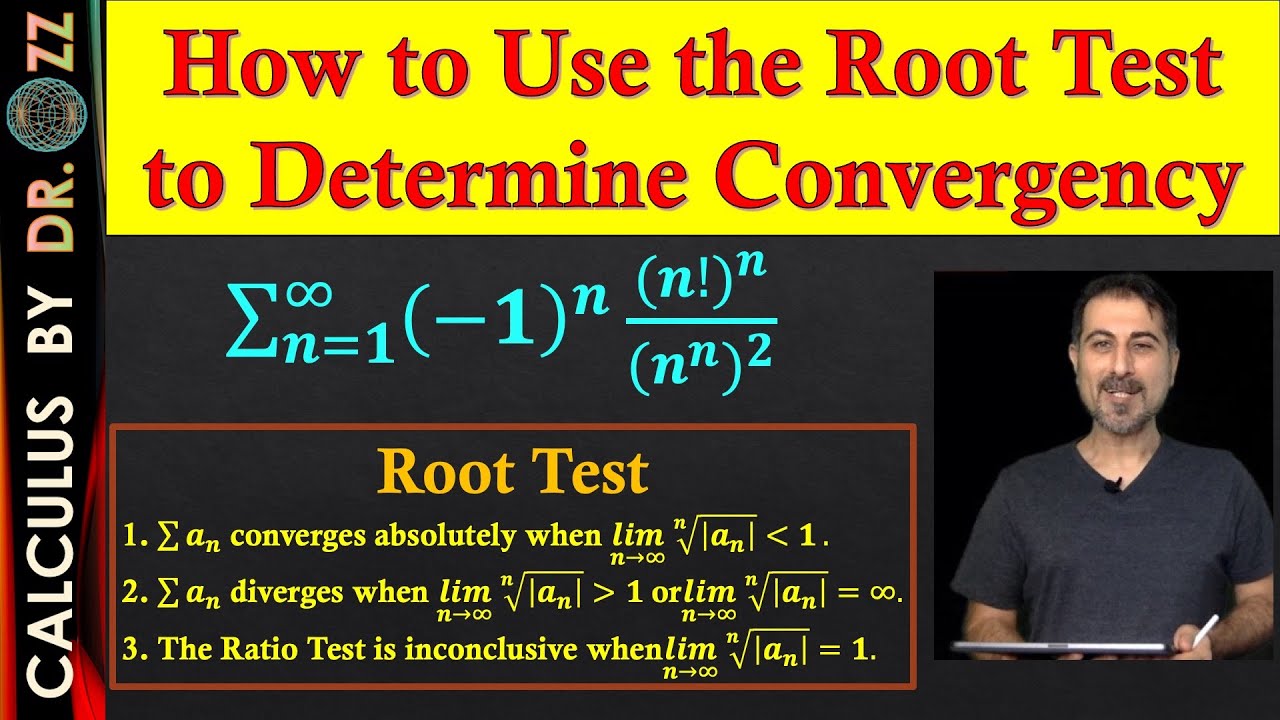 CALCULUS BY DR. OZZ

How to Use the Root Test to Determine Convergency

$\sum_{n=1}^{\infty}(-1)^n \frac{(n!)^n}{(n^n)^2}$

Root Test

1. $\sum a_n$ converges absolutely when $\lim_{n\to\infty} \sqrt[n]{|a_n|} < 1$.

2. $\sum a_n$ diverges when $\lim_{n\to\infty} \sqrt[n]{|a_n|} > 1$ or $\lim_{n\to\infty} \sqrt[n]{|a_n|} = \infty$.

3. The Ratio Test is inconclusive when $\lim_{n\to\infty} \sqrt[n]{|a_n|} = 1$.